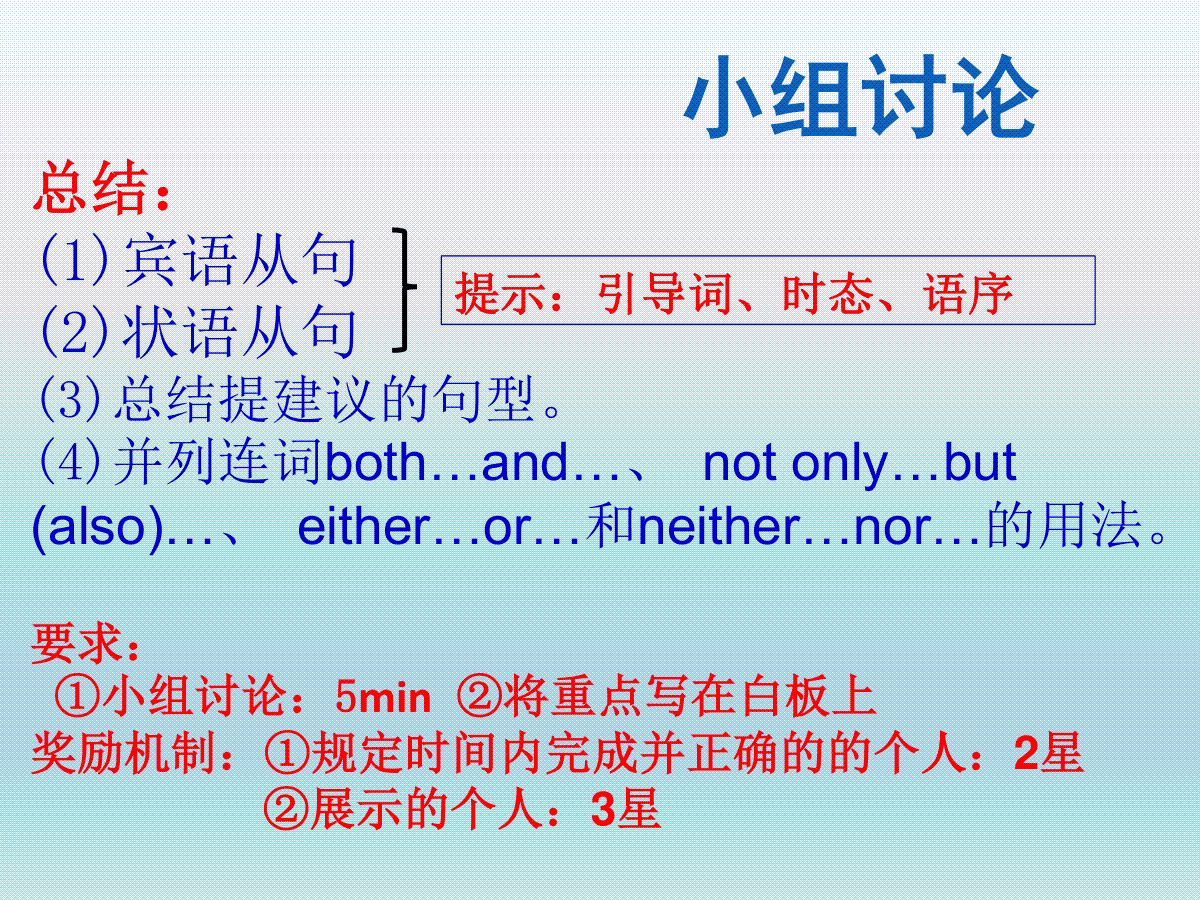 小组讨论

总结：
(1)宾语从句
(2)状语从句

提示：引导词、时态、语序

(3)总结提建议的句型。
(4)并列连词both…and…、 not only…but (also)…、 either…or…和neither…nor…的用法。

要求：
①小组讨论：5min ②将重点写在白板上
奖励机制：①规定时间内完成并正确的的个人：2星
②展示的个人：3星